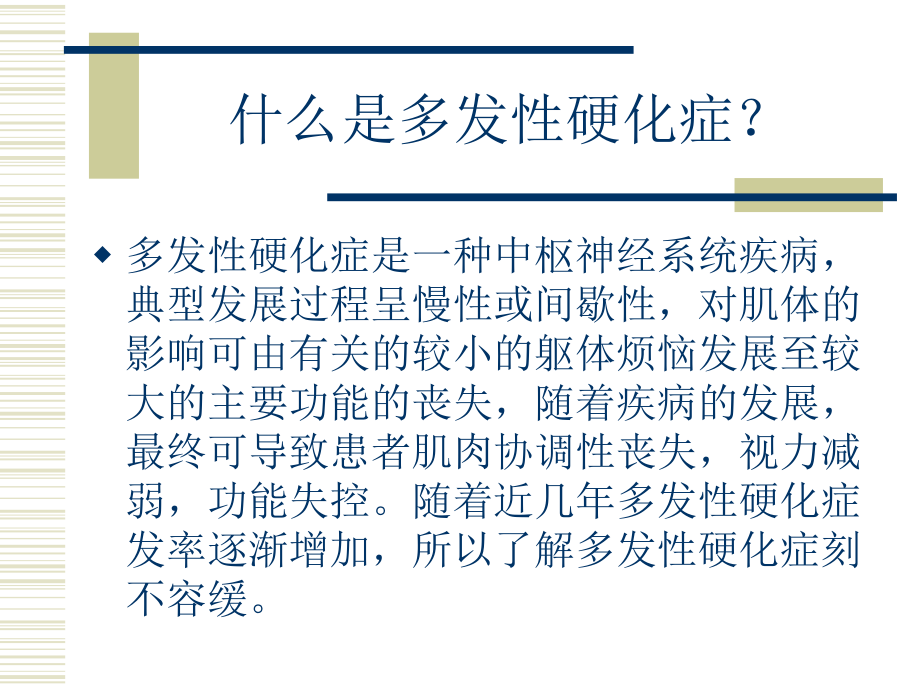 什么是多发性硬化症？

◆ 多发性硬化症是一种中枢神经系统疾病，典型发展过程呈慢性或间歇性，对肌体的影响可由有关的较小的躯体烦恼发展至较大的主要功能的丧失，随着疾病的发展，最终可导致患者肌肉协调性丧失，视力减弱，功能失控。随着近几年多发性硬化症发率逐渐增加，所以了解多发性硬化症刻不容缓。